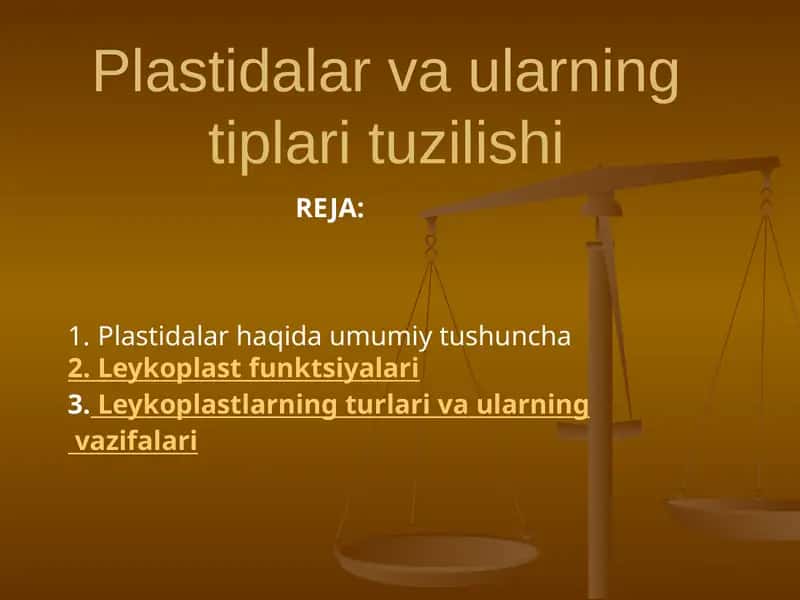 Plastidalar va ularning tiplari tuzilishi

REJA:

1. Plastidalar haqida umumiy tushuncha
2. Leykoplast funktsiyalari
3. Leykoplastlarning turlari va ularning vazifalari